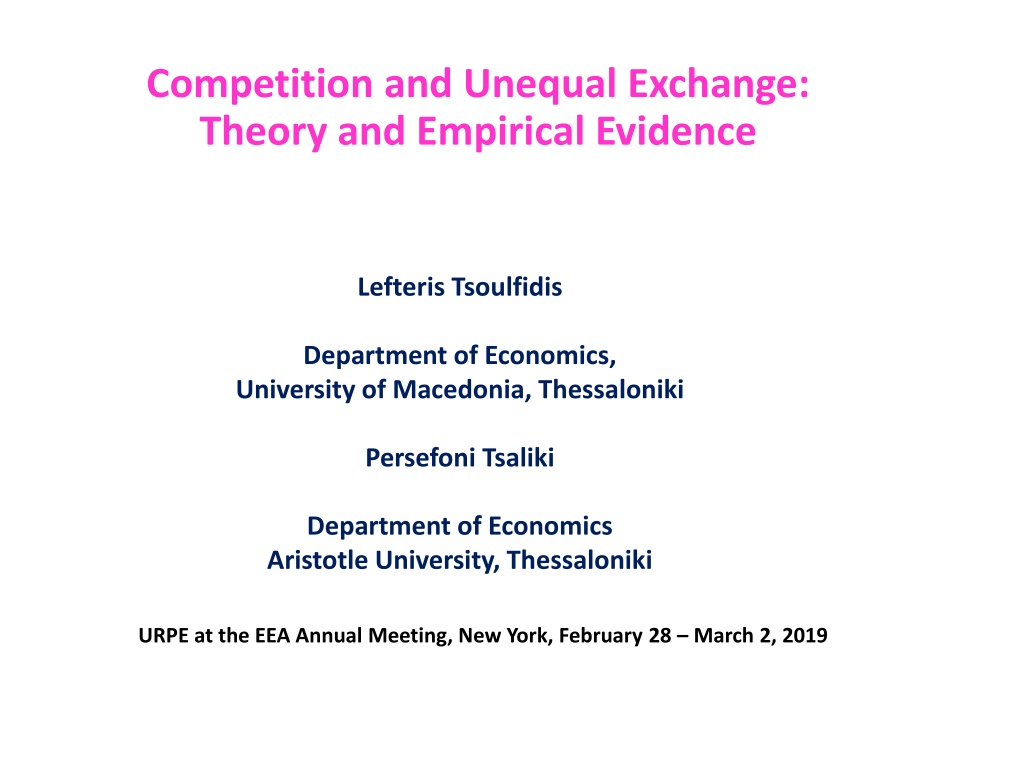 Competition and Unequal Exchange: Theory and Empirical Evidence

Lefteris Tsoulfidis

Department of Economics, University of Macedonia, Thessaloniki

Persefoni Tsaliki

Department of Economics Aristotle University, Thessaloniki

URPE at the EEA Annual Meeting, New York, February 28 – March 2, 2019